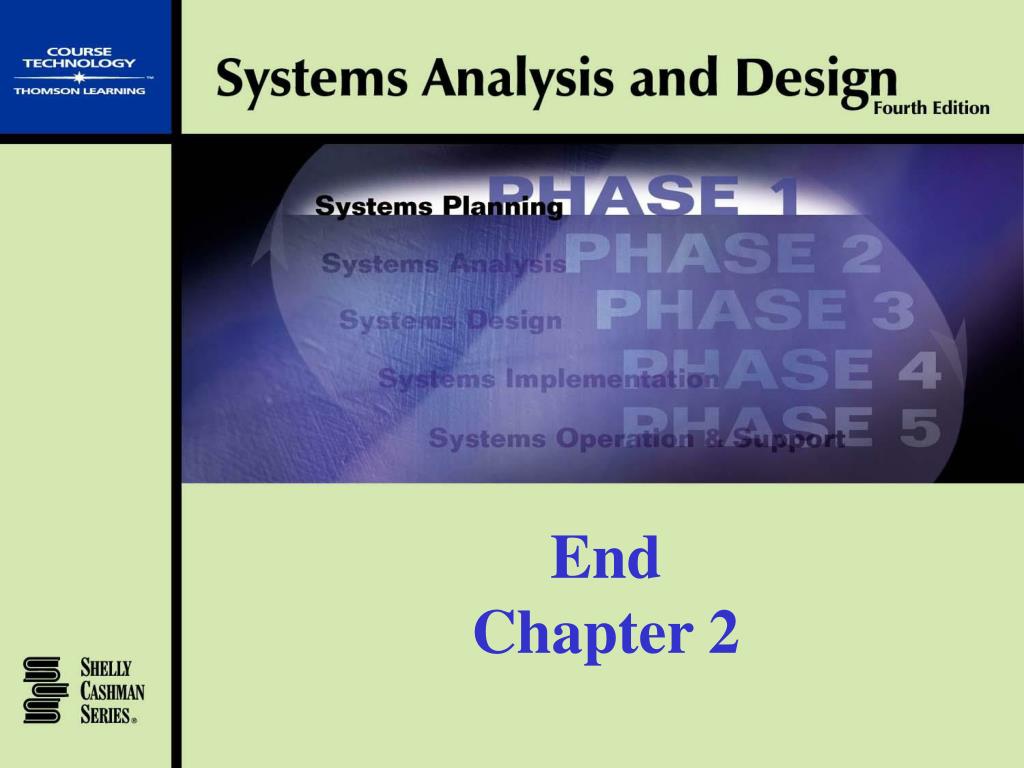 COURSE TECHNOLOGY
THOMSON LEARNING

Systems Analysis and Design
Fourth Edition

Systems Planning PHASE 1
Systems Analysis PHASE 2
Systems Design PHASE 3
Systems Implementation PHASE 4
Systems Operation & Support PHASE 5

End
Chapter 2

SHELLY
CASHMAN
SERIES®